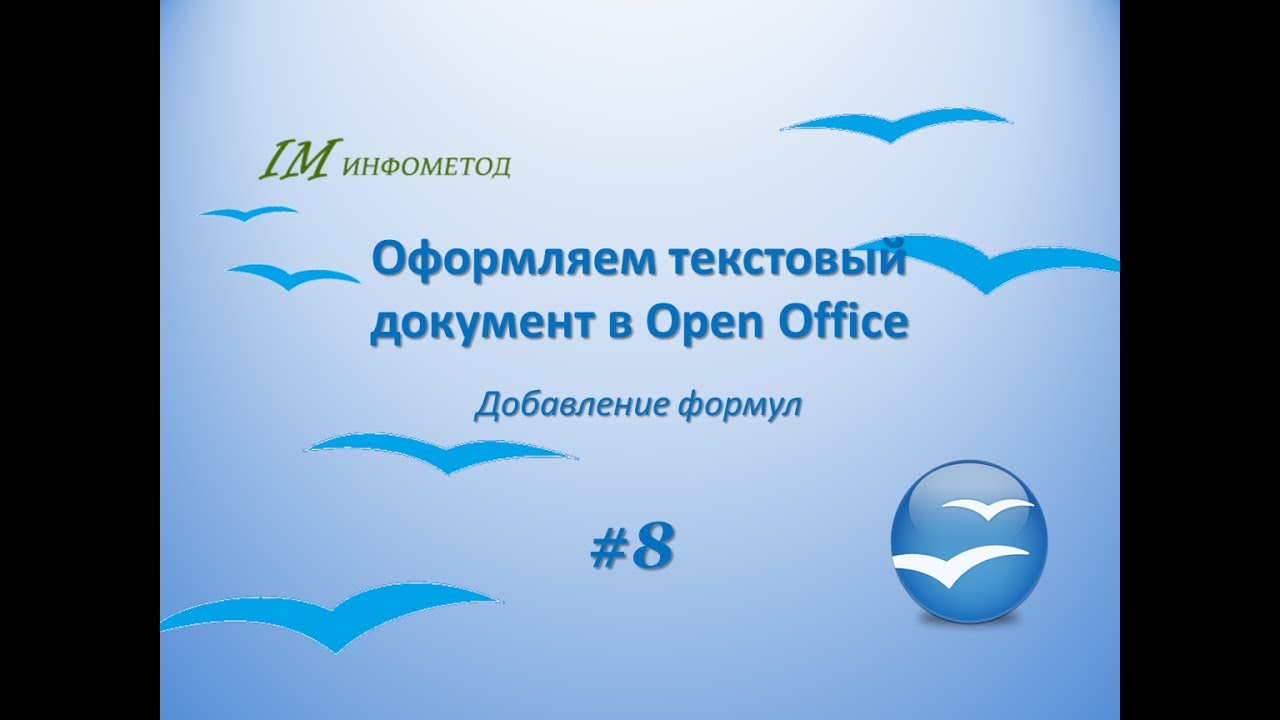 IM ИНФОМЕТОД

Оформляем текстовый документ в Open Office

Добавление формул

#8